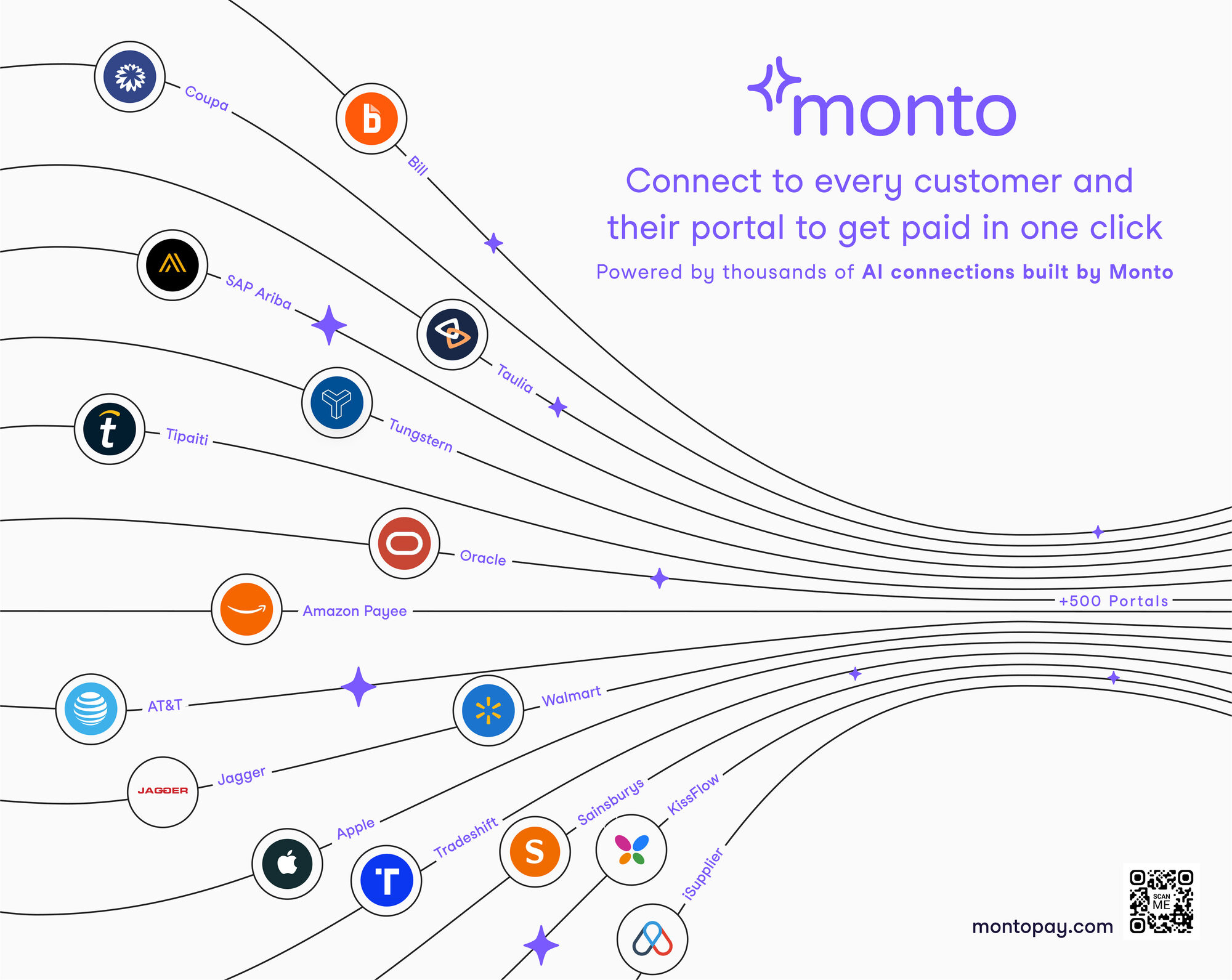 monto

Connect to every customer and their portal to get paid in one click

Powered by thousands of AI connections built by Monto

Coupa

Bill

SAP Ariba

Taulia

Tungstern

Tipaiti

Oracle

Amazon Payee

+500 Portals

AT&T

Walmart

JAGGER

Jagger

Apple

Tradeshift

Sainsburys

KissFlow

iSupplier

montopay.com

SCAN ME